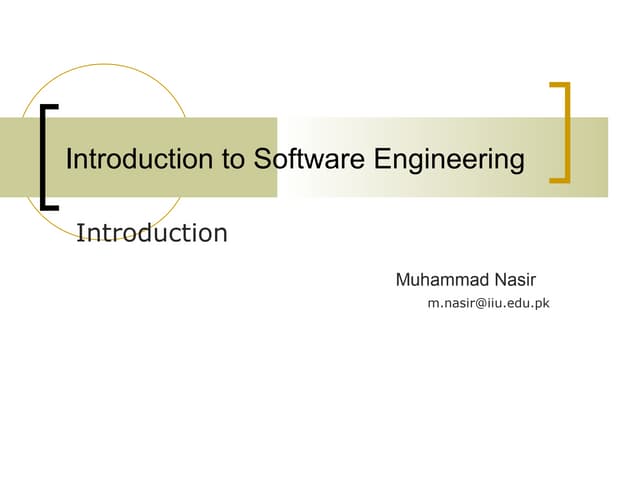 Introduction to Software Engineering

Introduction

Muhammad Nasir

m.nasir@iiu.edu.pk